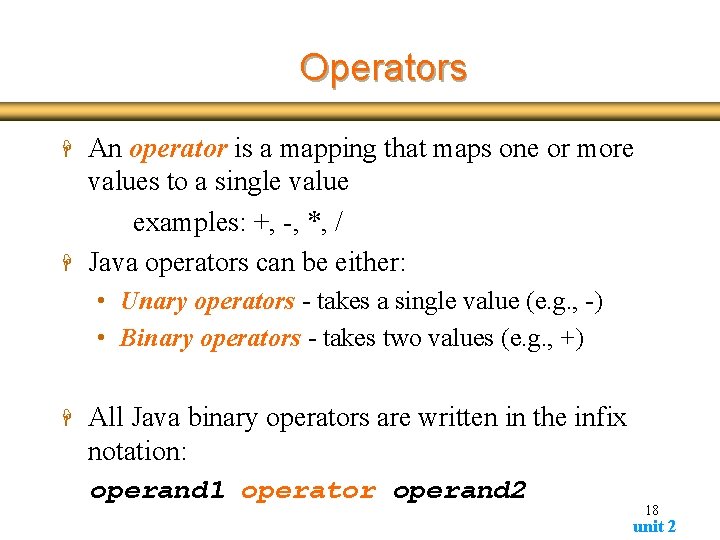 Operators

An operator is a mapping that maps one or more values to a single value

examples: +, -, *, /

Java operators can be either:

• Unary operators - takes a single value (e.g., -)

• Binary operators - takes two values (e.g., +)

All Java binary operators are written in the infix notation:

operand1 operator operand2

18

unit 2